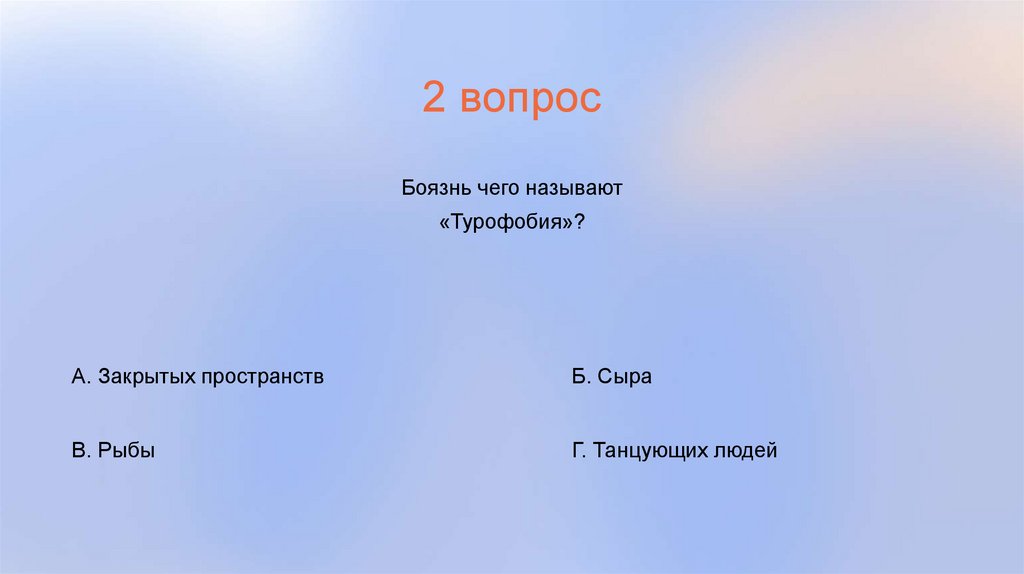 2 вопрос

Боязнь чего называют «Турофобия»?

А. Закрытых пространств

Б. Сыра

В. Рыбы

Г. Танцующих людей